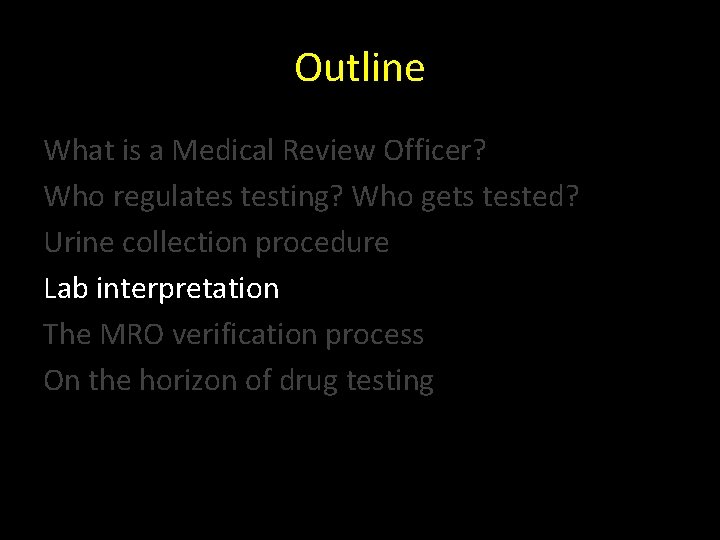 Outline

What is a Medical Review Officer?
Who regulates testing? Who gets tested?
Urine collection procedure
Lab interpretation
The MRO verification process
On the horizon of drug testing